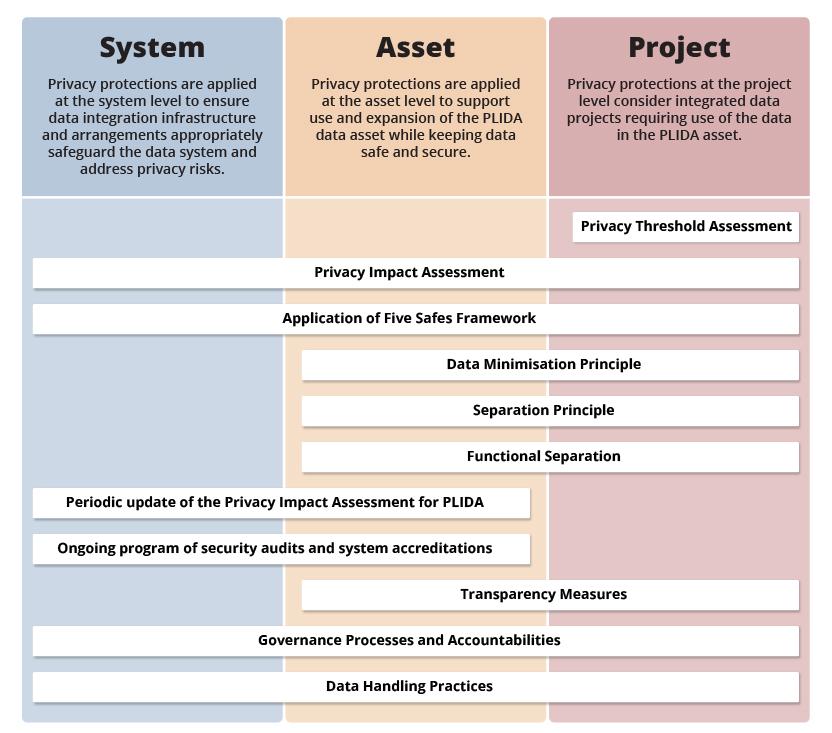 System

Privacy protections are applied at the system level to ensure data integration infrastructure and arrangements appropriately safeguard the data system and address privacy risks.

Asset

Privacy protections are applied at the asset level to support use and expansion of the PLIDA data asset while keeping data safe and secure.

Project

Privacy protections at the project level consider integrated data projects requiring use of the data in the PLIDA asset.

Privacy Threshold Assessment

Privacy Impact Assessment

Application of Five Safes Framework

Data Minimisation Principle

Separation Principle

Functional Separation

Periodic update of the Privacy Impact Assessment for PLIDA

Ongoing program of security audits and system accreditations

Transparency Measures

Governance Processes and Accountabilities

Data Handling Practices